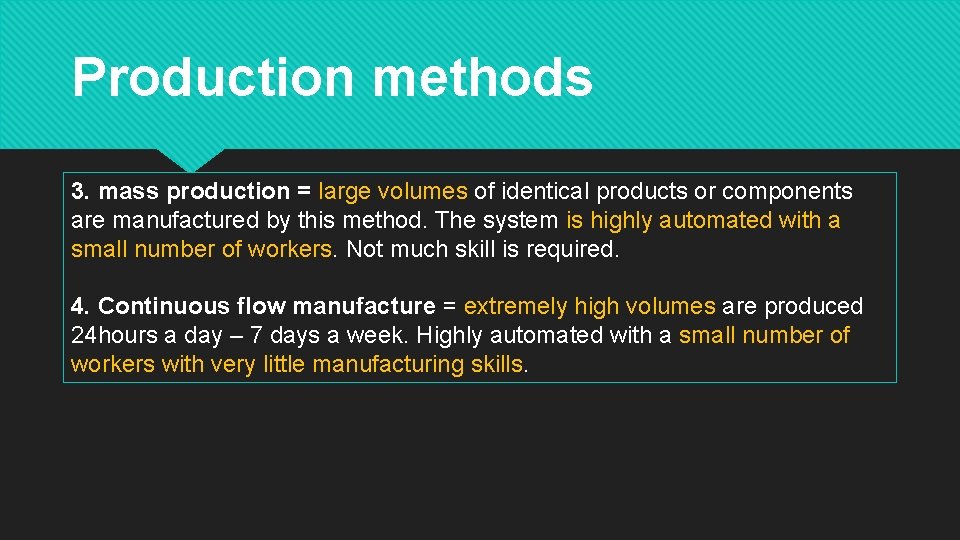 Production methods

3. mass production = large volumes of identical products or components are manufactured by this method. The system is highly automated with a small number of workers. Not much skill is required.

4. Continuous flow manufacture = extremely high volumes are produced 24hours a day – 7 days a week. Highly automated with a small number of workers with very little manufacturing skills.